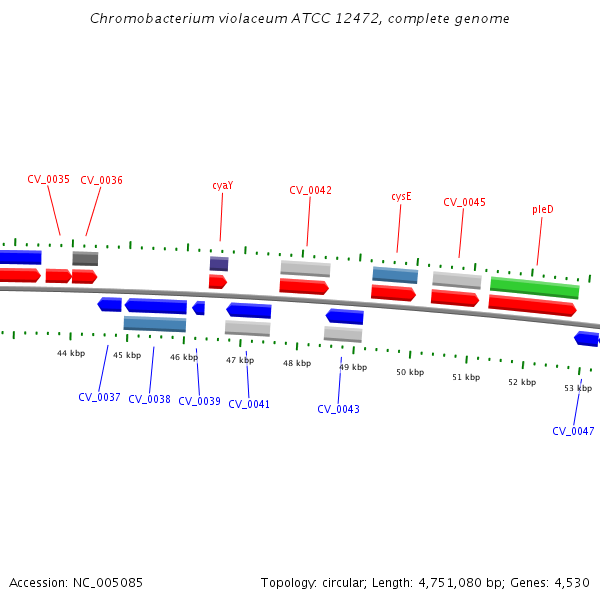 Chromobacterium violaceum ATCC 12472, complete genome

CV_0035 CV_0036 cyaY CV_0042 cysE CV_0045 pleD

44 kbp 45 kbp 46 kbp 47 kbp 48 kbp 49 kbp 50 kbp 51 kbp 52 kbp 53 kbp

CV_0037 CV_0038 CV_0039 CV_0041 CV_0043 CV_0047

Accession: NC_005085

Topology: circular; Length: 4,751,080 bp; Genes: 4,530